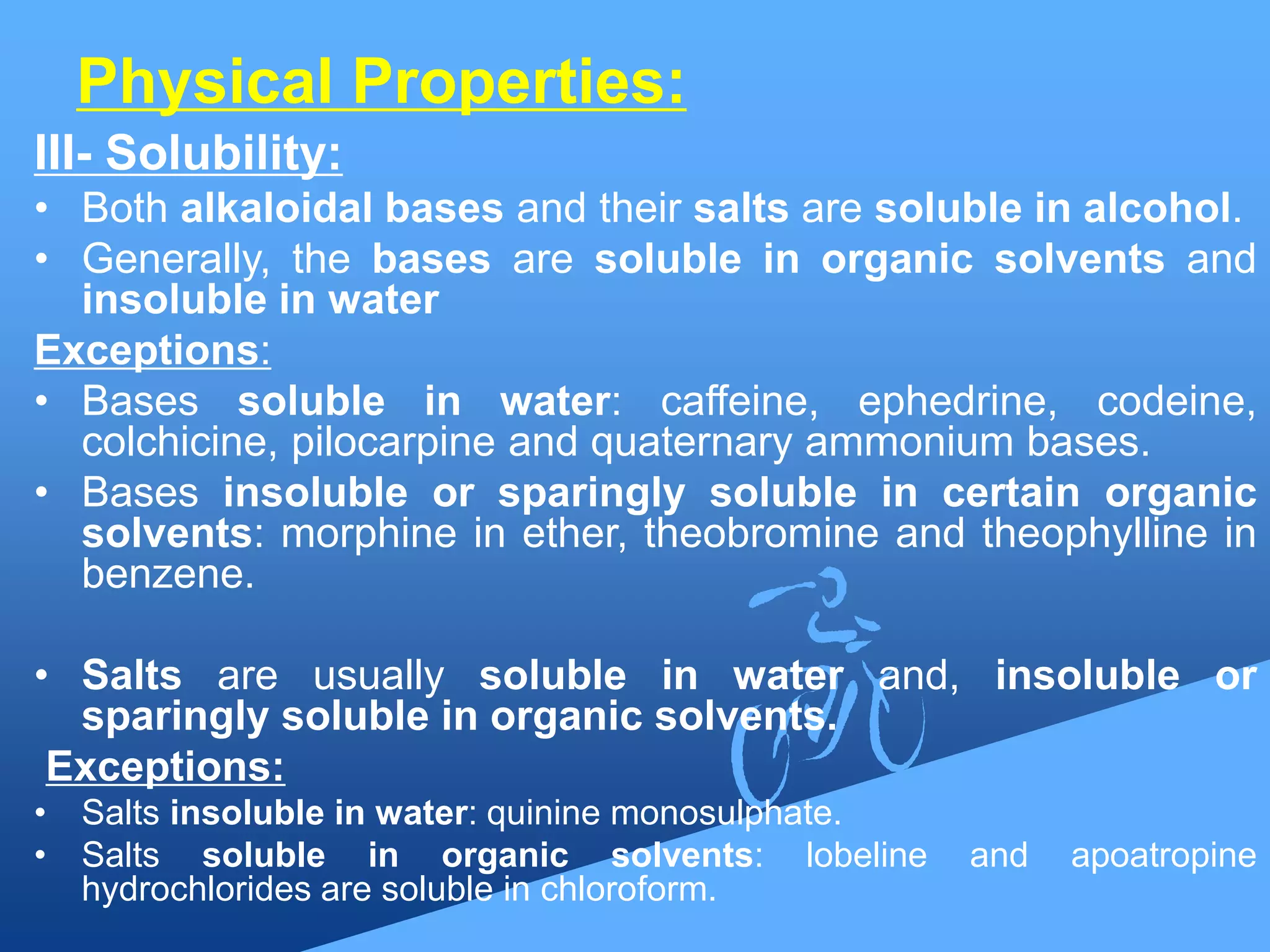 Physical Properties:

III- Solubility:

• Both alkaloidal bases and their salts are soluble in alcohol.
• Generally, the bases are soluble in organic solvents and insoluble in water

Exceptions:

• Bases soluble in water: caffeine, ephedrine, codeine, colchicine, pilocarpine and quaternary ammonium bases.
• Bases insoluble or sparingly soluble in certain organic solvents: morphine in ether, theobromine and theophylline in benzene.

• Salts are usually soluble in water and, insoluble or sparingly soluble in organic solvents.

Exceptions:

• Salts insoluble in water: quinine monosulphate.
• Salts soluble in organic solvents: lobeline and apoatropine hydrochlorides are soluble in chloroform.